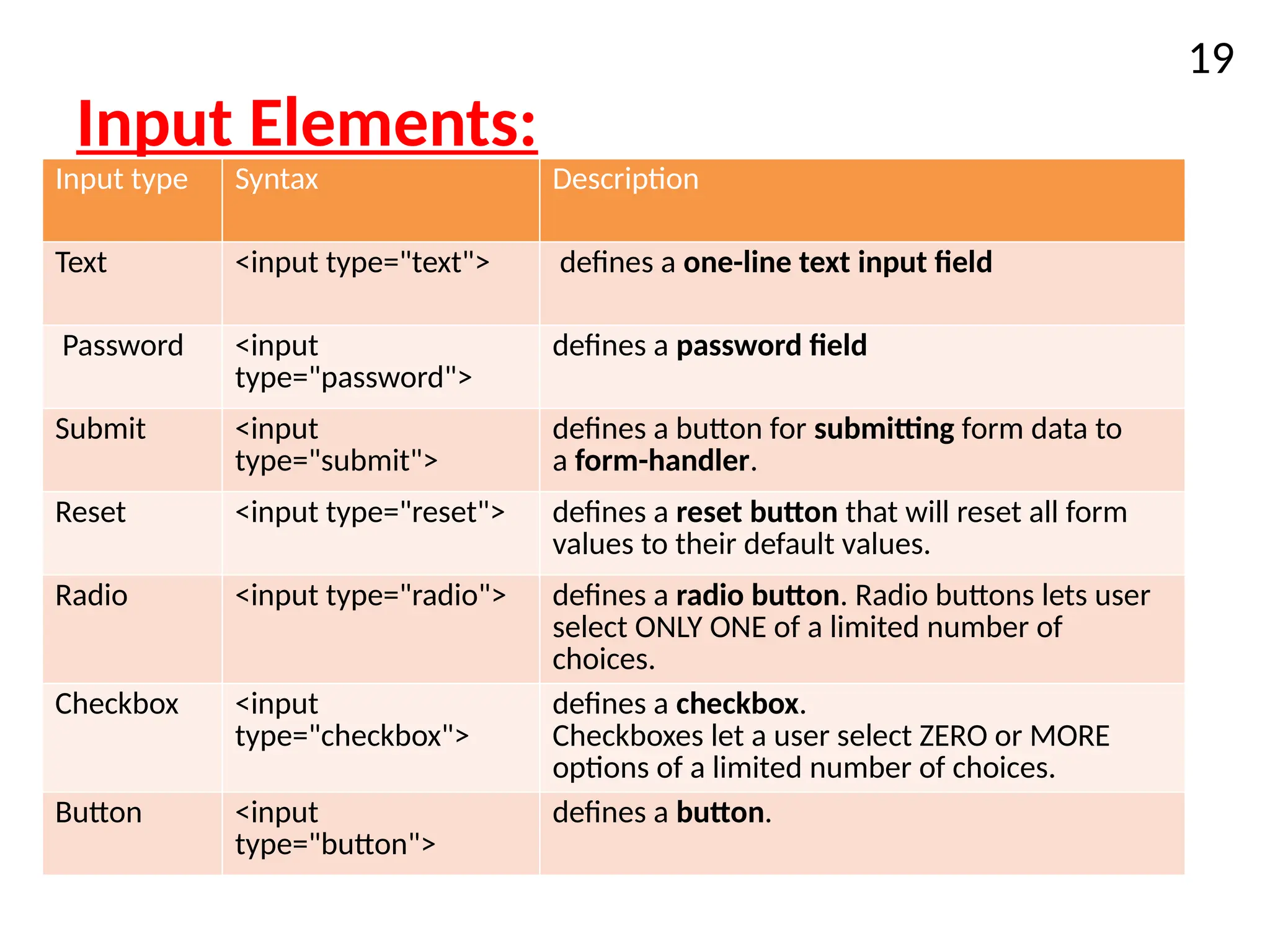 19

Input Elements:

| Input type | Syntax | Description |
|---|---|---|
| Text | <input type="text"> | defines a one-line text input field |
| Password | <input type="password"> | defines a password field |
| Submit | <input type="submit"> | defines a button for submitting form data to a form-handler. |
| Reset | <input type="reset"> | defines a reset button that will reset all form values to their default values. |
| Radio | <input type="radio"> | defines a radio button. Radio buttons lets user select ONLY ONE of a limited number of choices. |
| Checkbox | <input type="checkbox"> | defines a checkbox. Checkboxes let a user select ZERO or MORE options of a limited number of choices. |
| Button | <input type="button"> | defines a button. |